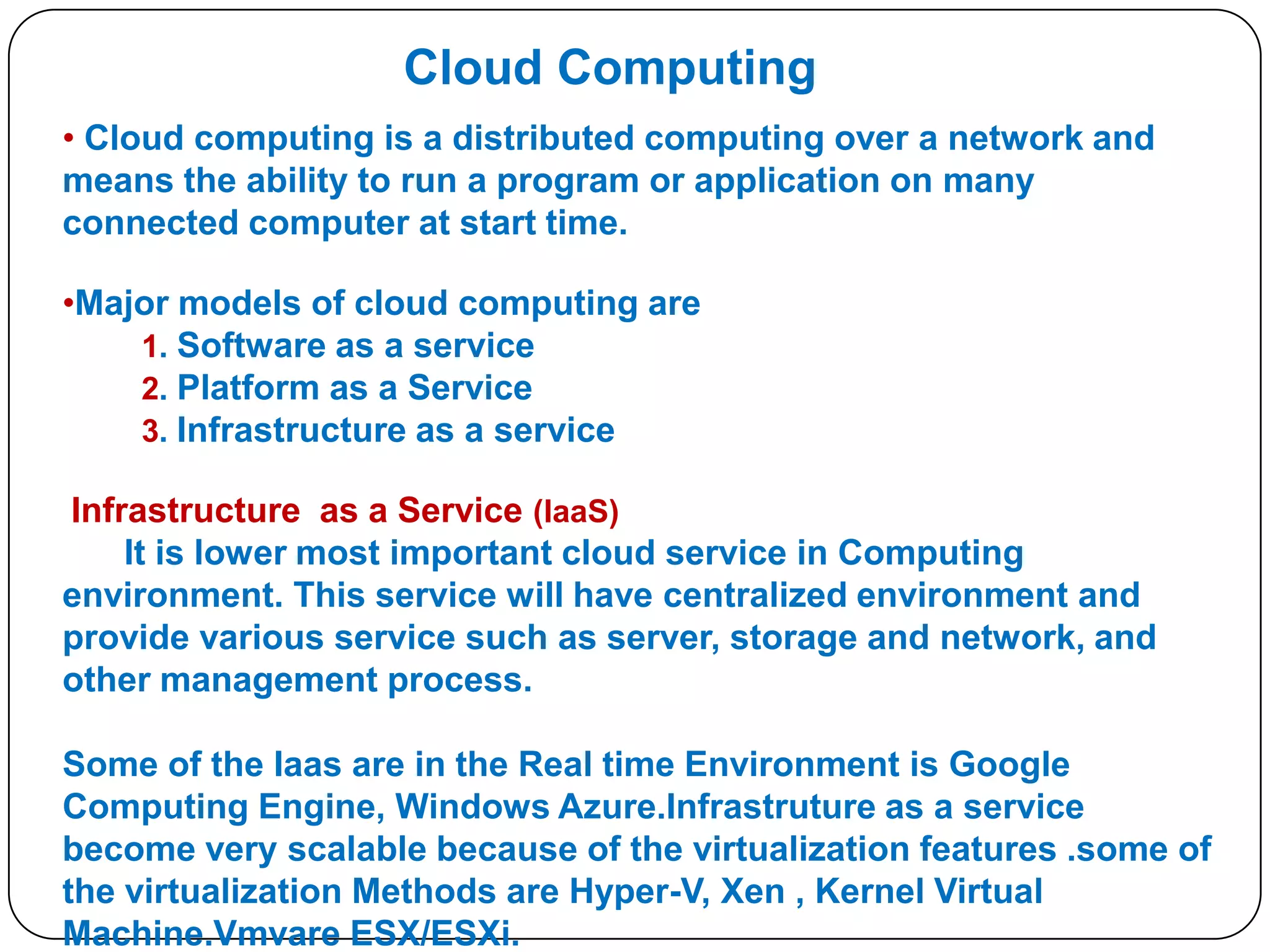 Cloud Computing

• Cloud computing is a distributed computing over a network and means the ability to run a program or application on many connected computer at start time.

•Major models of cloud computing are
1. Software as a service
2. Platform as a Service
3. Infrastructure as a service

Infrastructure as a Service (IaaS)
It is lower most important cloud service in Computing environment. This service will have centralized environment and provide various service such as server, storage and network, and other management process.

Some of the Iaas are in the Real time Environment is Google Computing Engine, Windows Azure.Infrastruture as a service become very scalable because of the virtualization features .some of the virtualization Methods are Hyper-V, Xen , Kernel Virtual Machine.Vmvare ESX/ESXi.